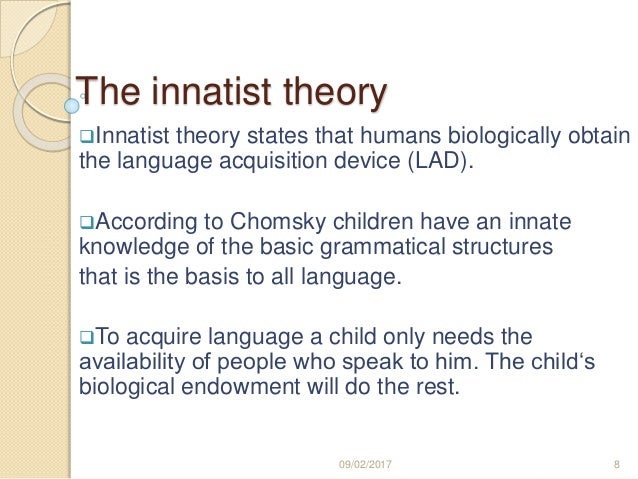 The innatist theory

❑Innatist theory states that humans biologically obtain the language acquisition device (LAD).

❑According to Chomsky children have an innate knowledge of the basic grammatical structures that is the basis to all language.

❑To acquire language a child only needs the availability of people who speak to him. The child‘s biological endowment will do the rest.

09/02/2017

8